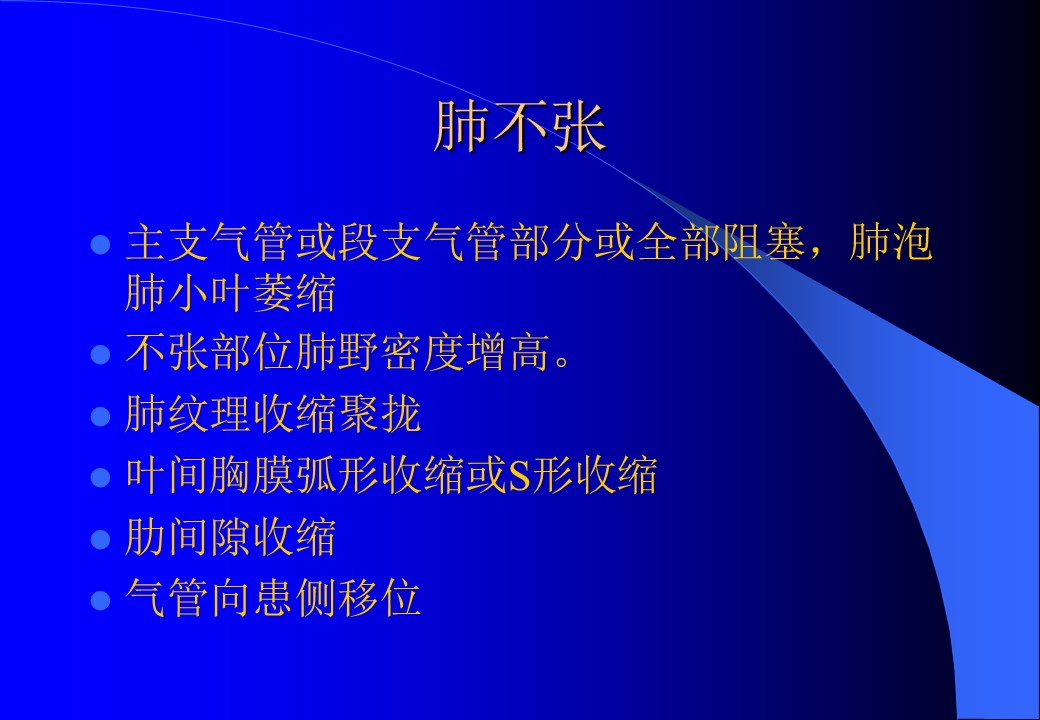 肺不张

- 主支气管或段支气管部分或全部阻塞，肺泡肺小叶萎缩
- 不张部位肺野密度增高。
- 肺纹理收缩聚拢
- 叶间胸膜弧形收缩或S形收缩
- 肋间隙收缩
- 气管向患侧移位